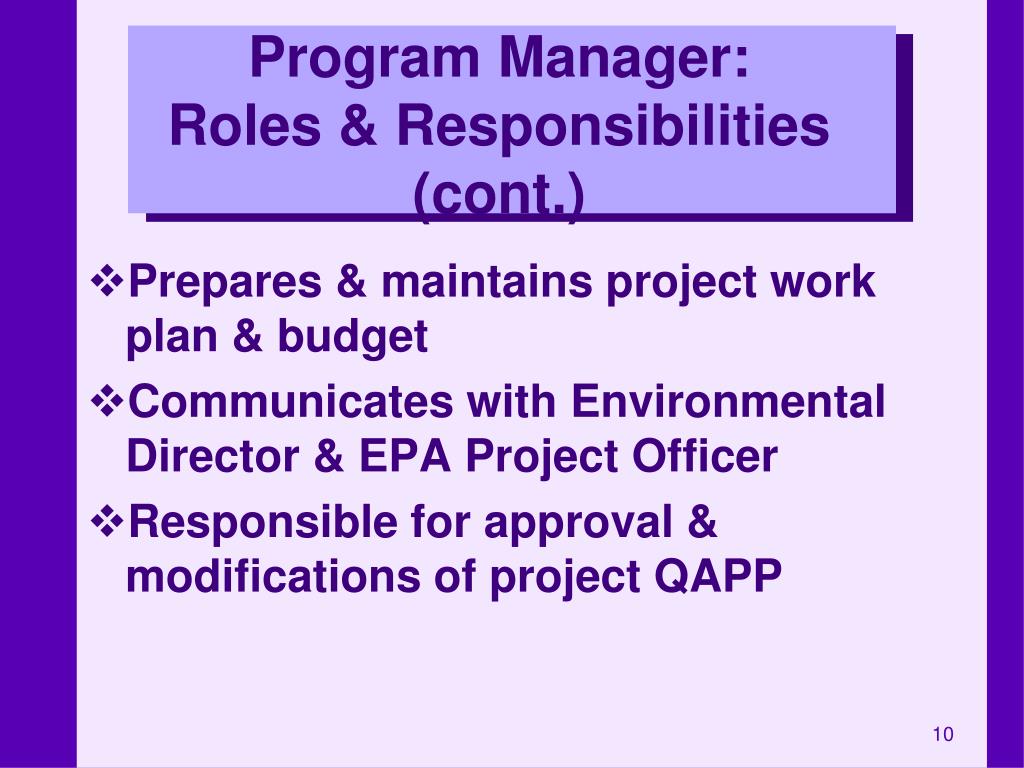 Program Manager:
Roles & Responsibilities (cont.)

❖Prepares & maintains project work plan & budget

❖Communicates with Environmental Director & EPA Project Officer

❖Responsible for approval & modifications of project QAPP

10